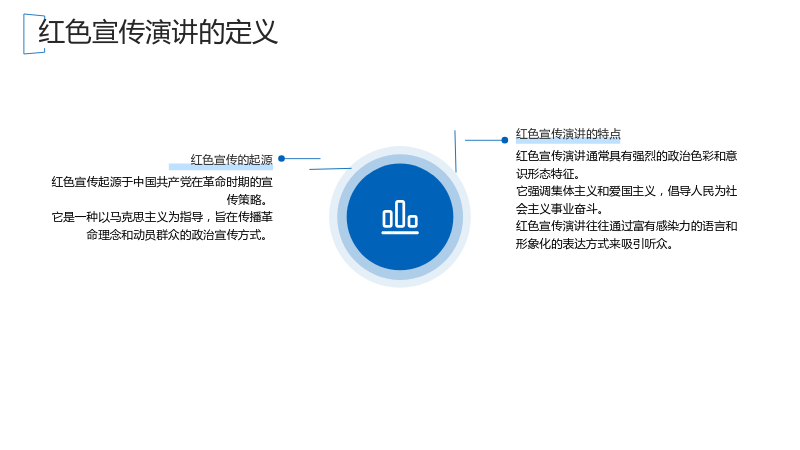 红色宣传演讲的定义

红色宣传的起源

红色宣传起源于中国共产党在革命时期的宣传策略。

它是一种以马克思主义为指导，旨在传播革命理念和动员群众的政治宣传方式。

红色宣传演讲的特点

红色宣传演讲通常具有强烈的政治色彩和意识形态特征。

它强调集体主义和爱国主义，倡导人民为社会主义事业奋斗。

红色宣传演讲往往通过富有感染力的语言和形象化的表达方式来吸引听众。